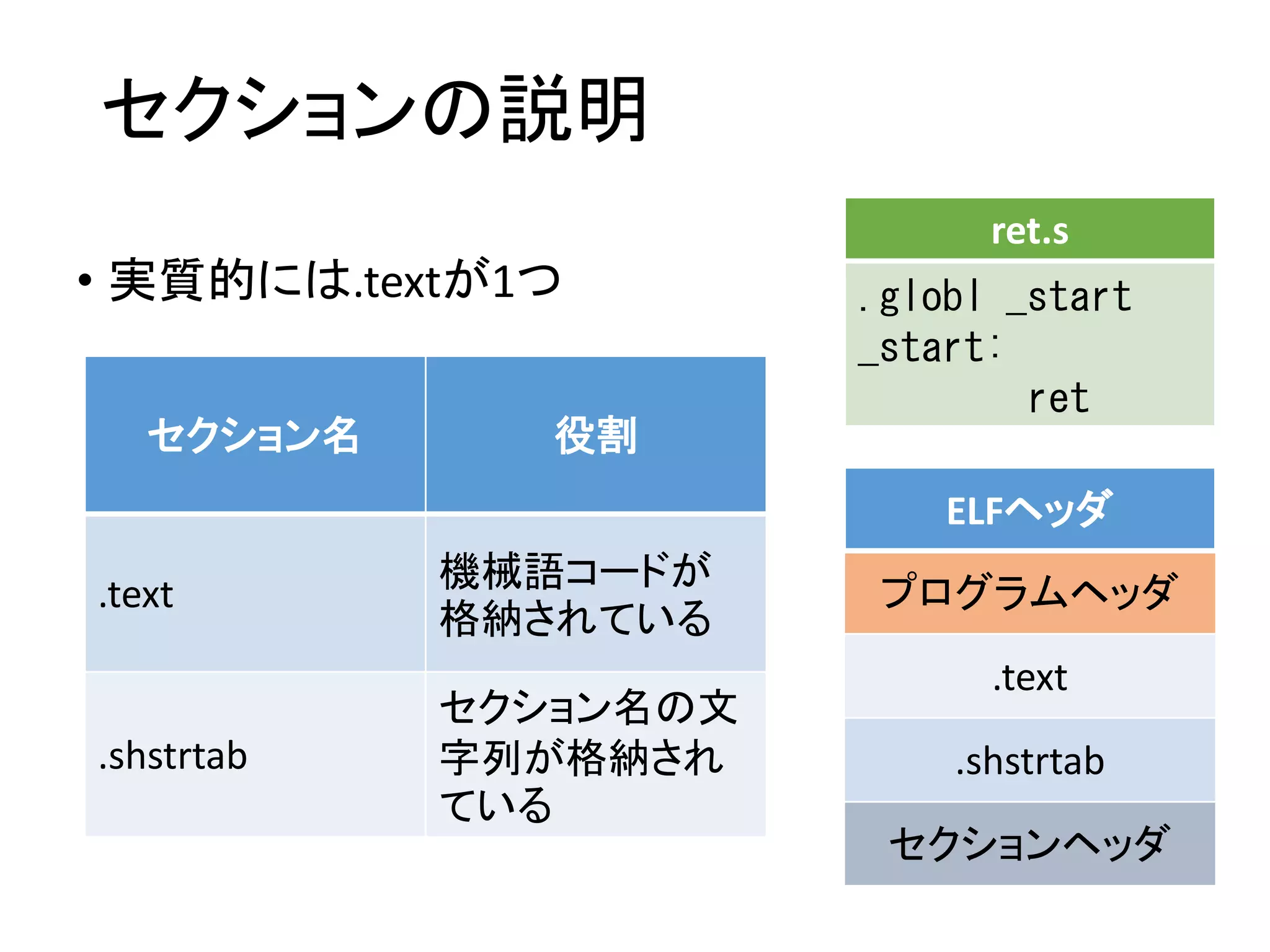 セクションの説明

• 実質的には.textが1つ

| セクション名 | 役割 |
|---|---|
| .text | 機械語コードが格納されている |
| .shstrtab | セクション名の文字列が格納されている |

ret.s

.globl _start
_start:
ret

ELFヘッダ

プログラムヘッダ

.text

.shstrtab

セクションヘッダ